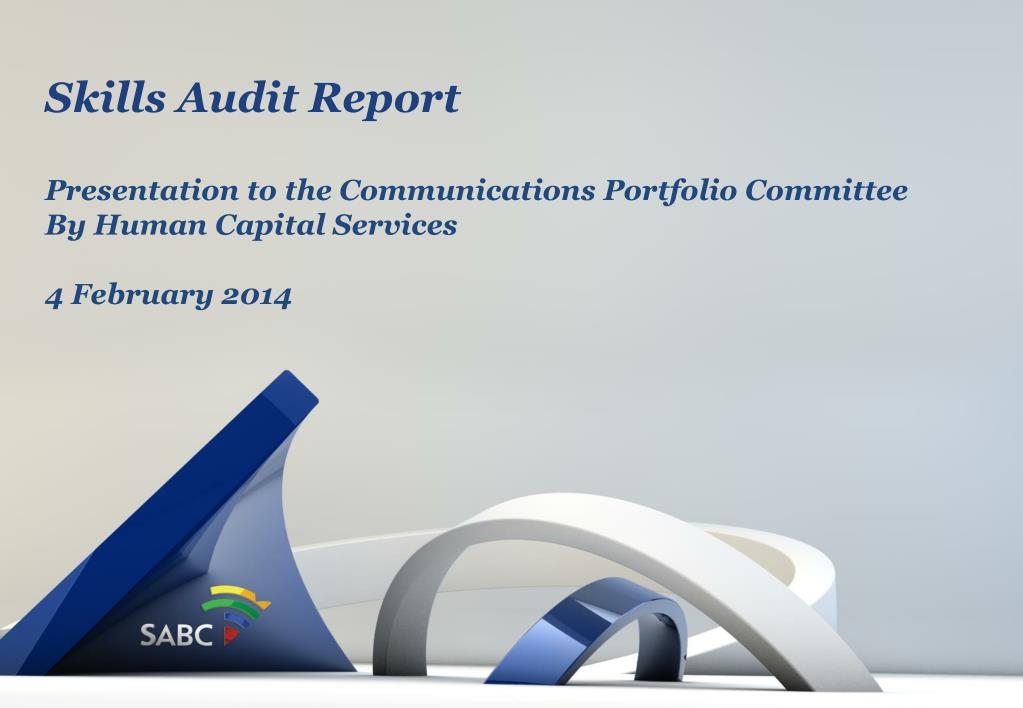 Skills Audit Report

Presentation to the Communications Portfolio Committee
By Human Capital Services

4 February 2014

SABC